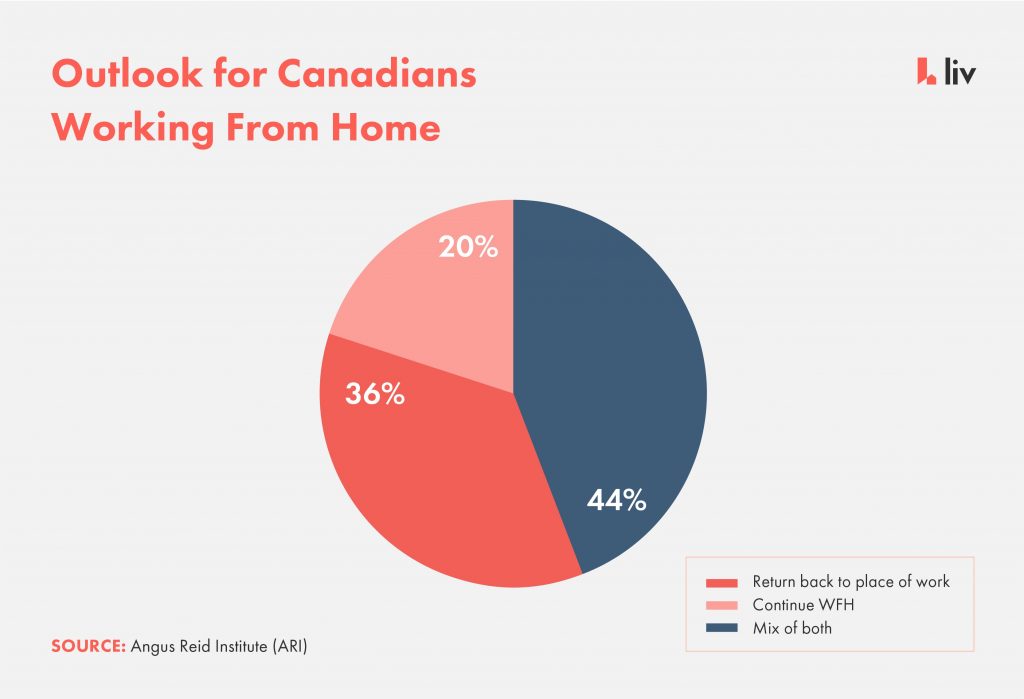 Outlook for Canadians Working From Home

liv

20%

36%

44%

Return back to place of work
Continue WFH
Mix of both

SOURCE: Angus Reid Institute (ARI)